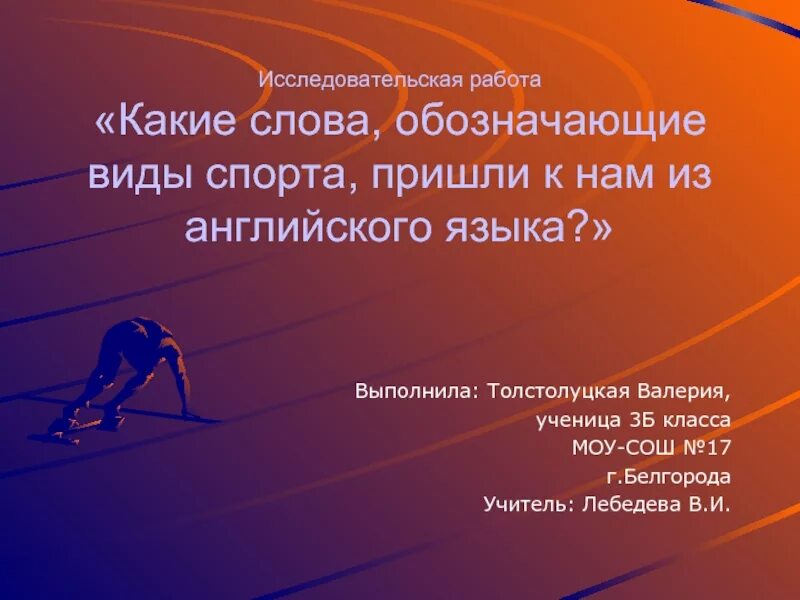 Исследовательская работа
«Какие слова, обозначающие виды спорта, пришли к нам из английского языка?»

Выполнила: Толстолуцкая Валерия,
ученица 3Б класса
МОУ-СОШ №17
г.Белгорода
Учитель: Лебедева В.И.